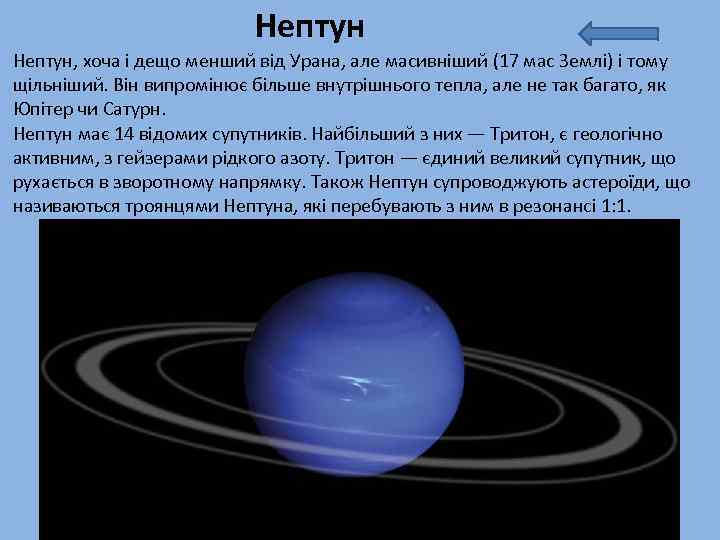 Нептун

Нептун, хоча і дещо менший від Урана, але масивніший (17 мас Землі) і тому щільніший. Він випромінює більше внутрішнього тепла, але не так багато, як Юпітер чи Сатурн.
Нептун має 14 відомих супутників. Найбільший з них — Тритон, є геологічно активним, з гейзерами рідкого азоту. Тритон — єдиний великий супутник, що рухається в зворотному напрямку. Також Нептун супроводжують астероїди, що називаються троянцями Нептуна, які перебувають з ним в резонансі 1:1.